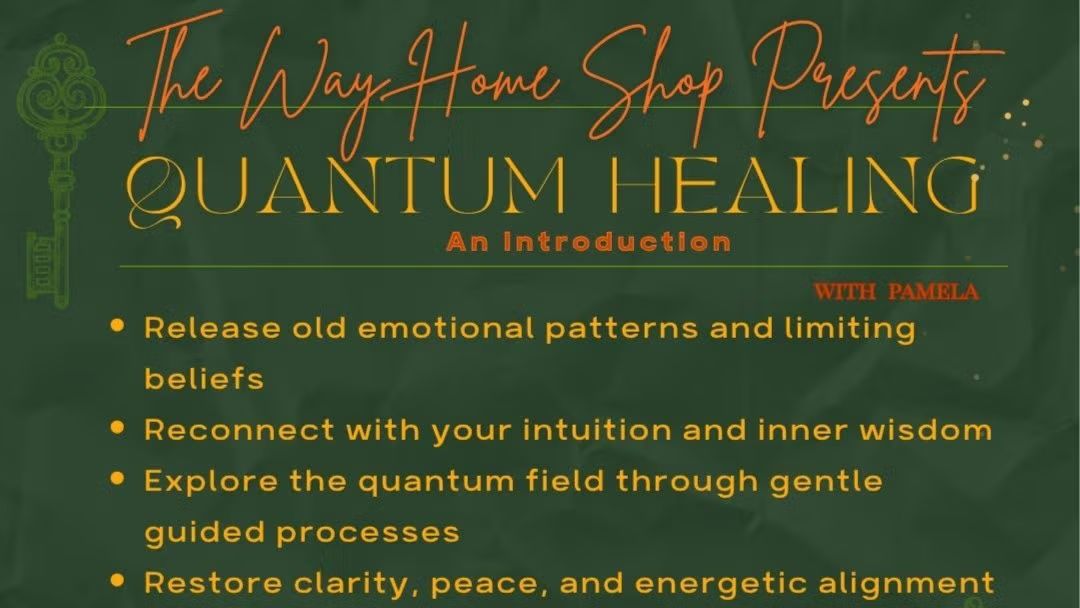 The Way Home Shop Presents

QUANTUM HEALING

An Introduction

WITH PAMELA

• Release old emotional patterns and limiting beliefs
• Reconnect with your intuition and inner wisdom
• Explore the quantum field through gentle guided processes
• Restore clarity, peace, and energetic alignment